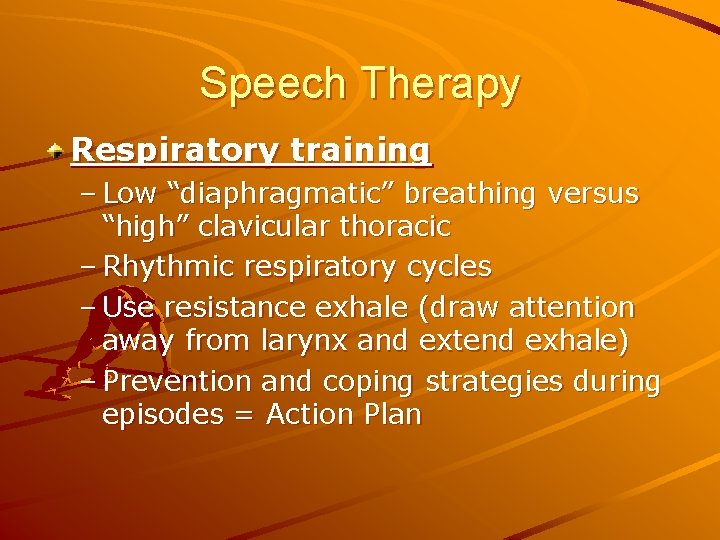 Speech Therapy

Respiratory training

– Low “diaphragmatic” breathing versus “high” clavicular thoracic
– Rhythmic respiratory cycles
– Use resistance exhale (draw attention away from larynx and extend exhale)
– Prevention and coping strategies during episodes = Action Plan